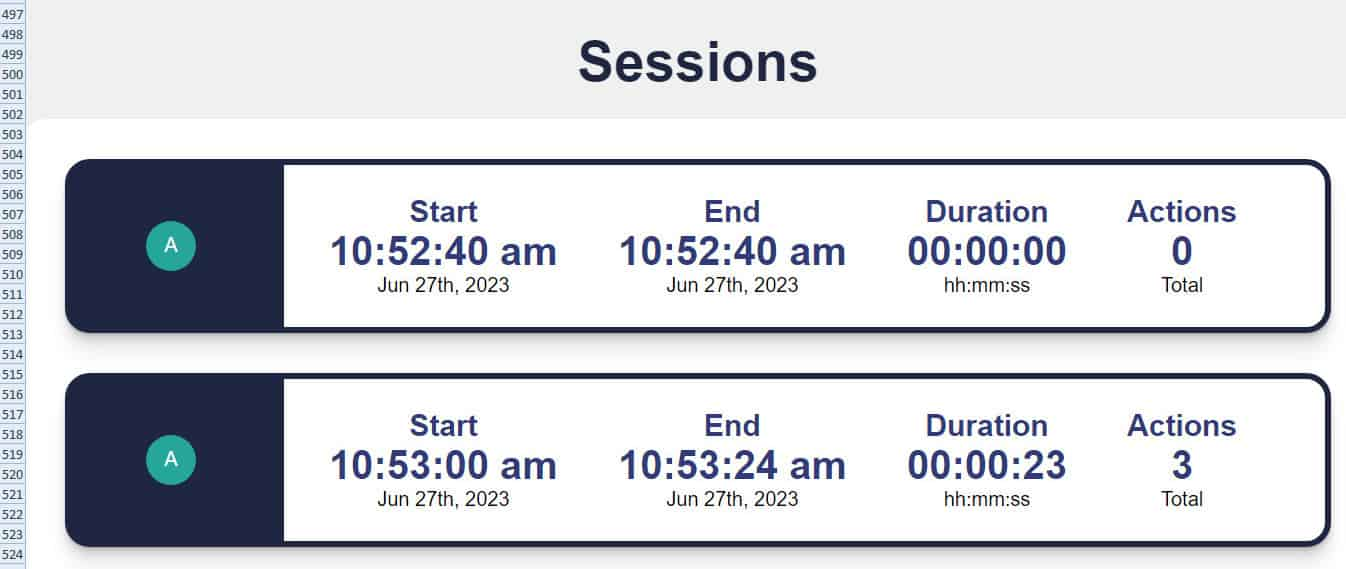 497
498
499
500
501
502
503
504
505
506
507
508
509
510
511
512
513
514
515
516
517
518
519
520
521
522
523
524

Sessions

A

Start
10:52:40 am
Jun 27th, 2023

End
10:52:40 am
Jun 27th, 2023

Duration
00:00:00
hh:mm:ss

Actions
0
Total

A

Start
10:53:00 am
Jun 27th, 2023

End
10:53:24 am
Jun 27th, 2023

Duration
00:00:23
hh:mm:ss

Actions
3
Total